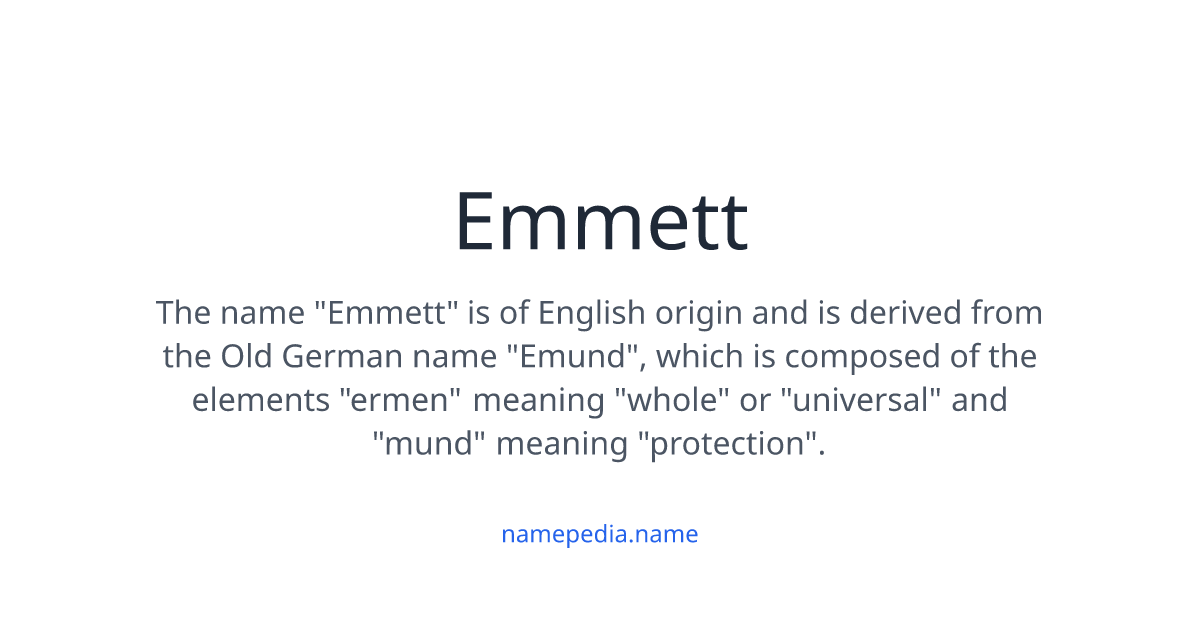 Emmett

The name "Emmett" is of English origin and is derived from the Old German name "Emund", which is composed of the elements "ermen" meaning "whole" or "universal" and "mund" meaning "protection".

namepedia.name